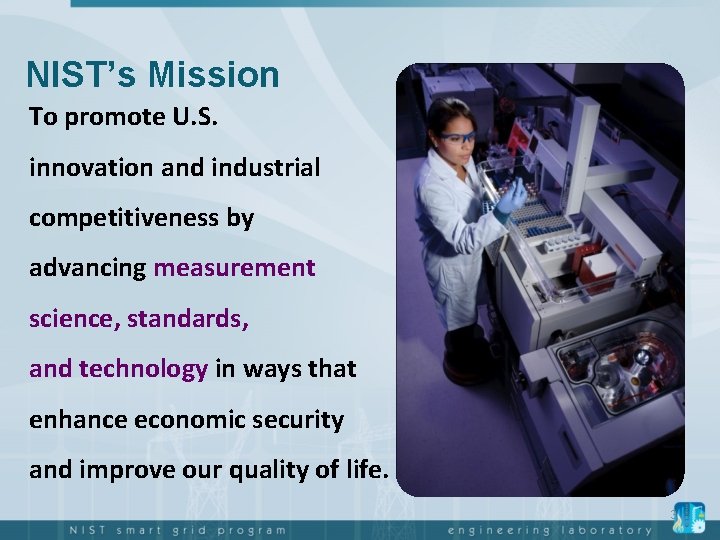 NIST's Mission

To promote U.S. innovation and industrial competitiveness by advancing measurement science, standards, and technology in ways that enhance economic security and improve our quality of life.

NIST smart grid program

engineering laboratory